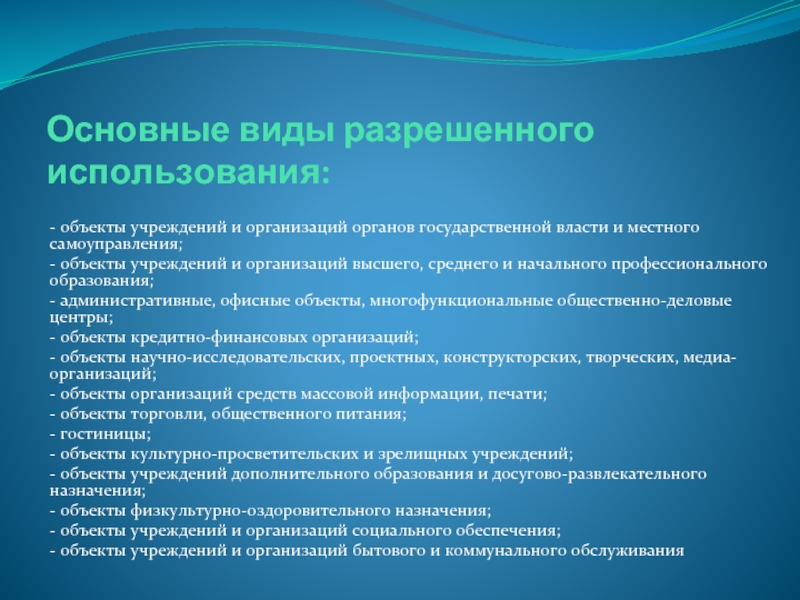 Основные виды разрешенного использования:

- объекты учреждений и организаций органов государственной власти и местного самоуправления;
- объекты учреждений и организаций высшего, среднего и начального профессионального образования;
- административные, офисные объекты, многофункциональные общественно-деловые центры;
- объекты кредитно-финансовых организаций;
- объекты научно-исследовательских, проектных, конструкторских, творческих, медиа-организаций;
- объекты организаций средств массовой информации, печати;
- объекты торговли, общественного питания;
- гостиницы;
- объекты культурно-просветительских и зрелищных учреждений;
- объекты учреждений дополнительного образования и досугово-развлекательного назначения;
- объекты физкультурно-оздоровительного назначения;
- объекты учреждений и организаций социального обеспечения;
- объекты учреждений и организаций бытового и коммунального обслуживания